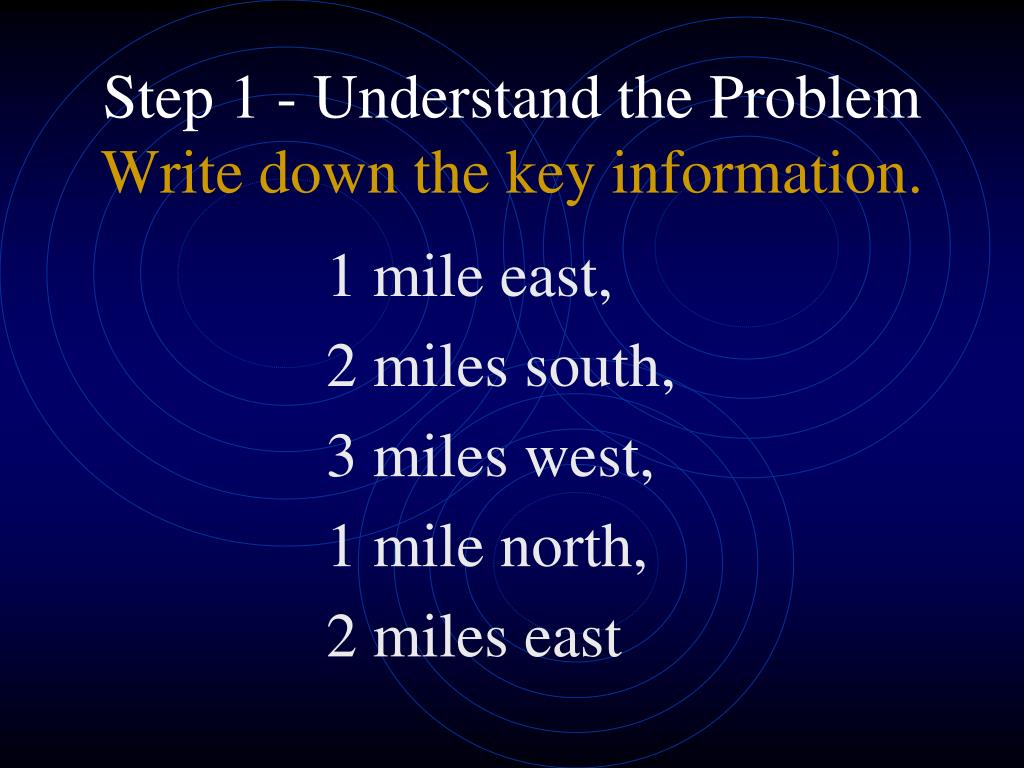 Step 1 - Understand the Problem
Write down the key information.

1 mile east,
2 miles south,
3 miles west,
1 mile north,
2 miles east